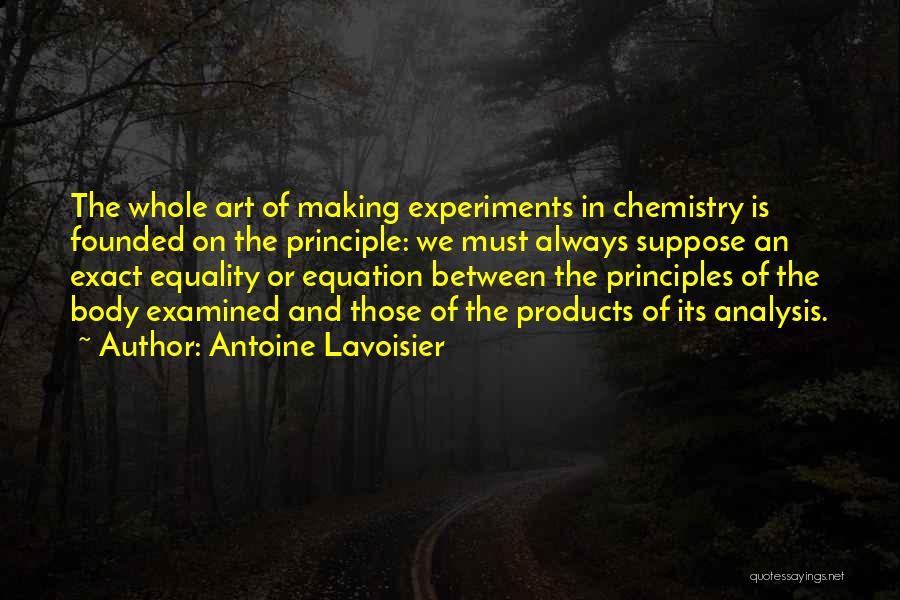 The whole art of making experiments in chemistry is founded on the principle: we must always suppose an exact equality or equation between the principles of the body examined and those of the products of its analysis.
~ Author: Antoine Lavoisier

quotessayings.net